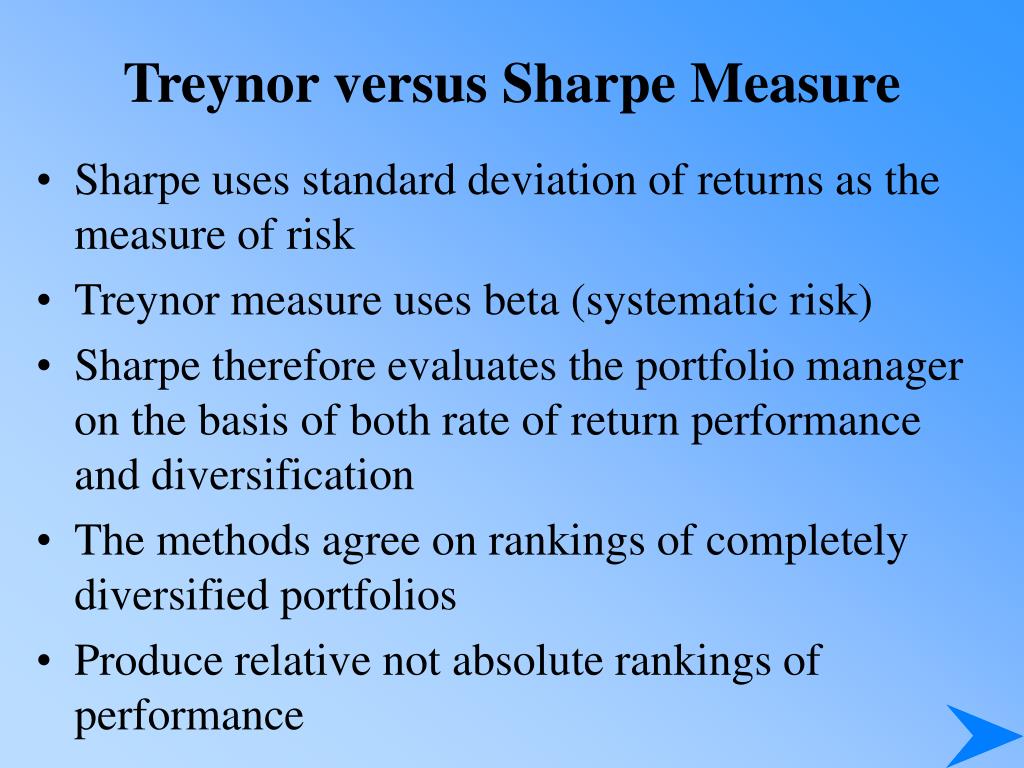 Treynor versus Sharpe Measure

• Sharpe uses standard deviation of returns as the measure of risk
• Treynor measure uses beta (systematic risk)
• Sharpe therefore evaluates the portfolio manager on the basis of both rate of return performance and diversification
• The methods agree on rankings of completely diversified portfolios
• Produce relative not absolute rankings of performance